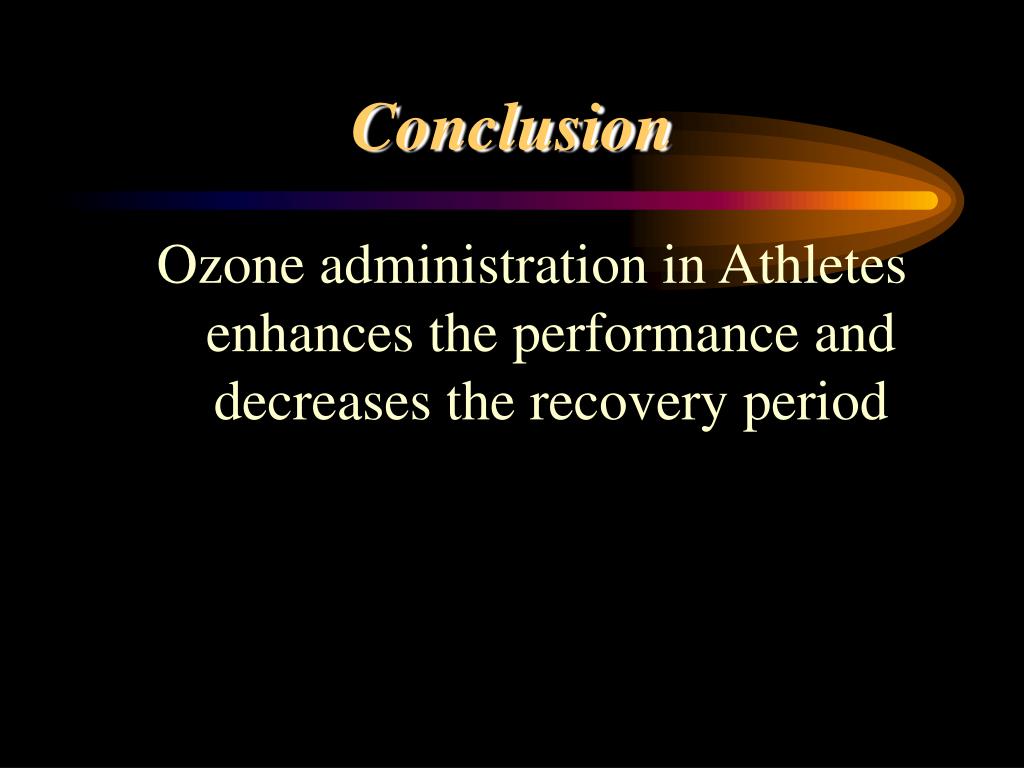 Conclusion

Ozone administration in Athletes enhances the performance and decreases the recovery period